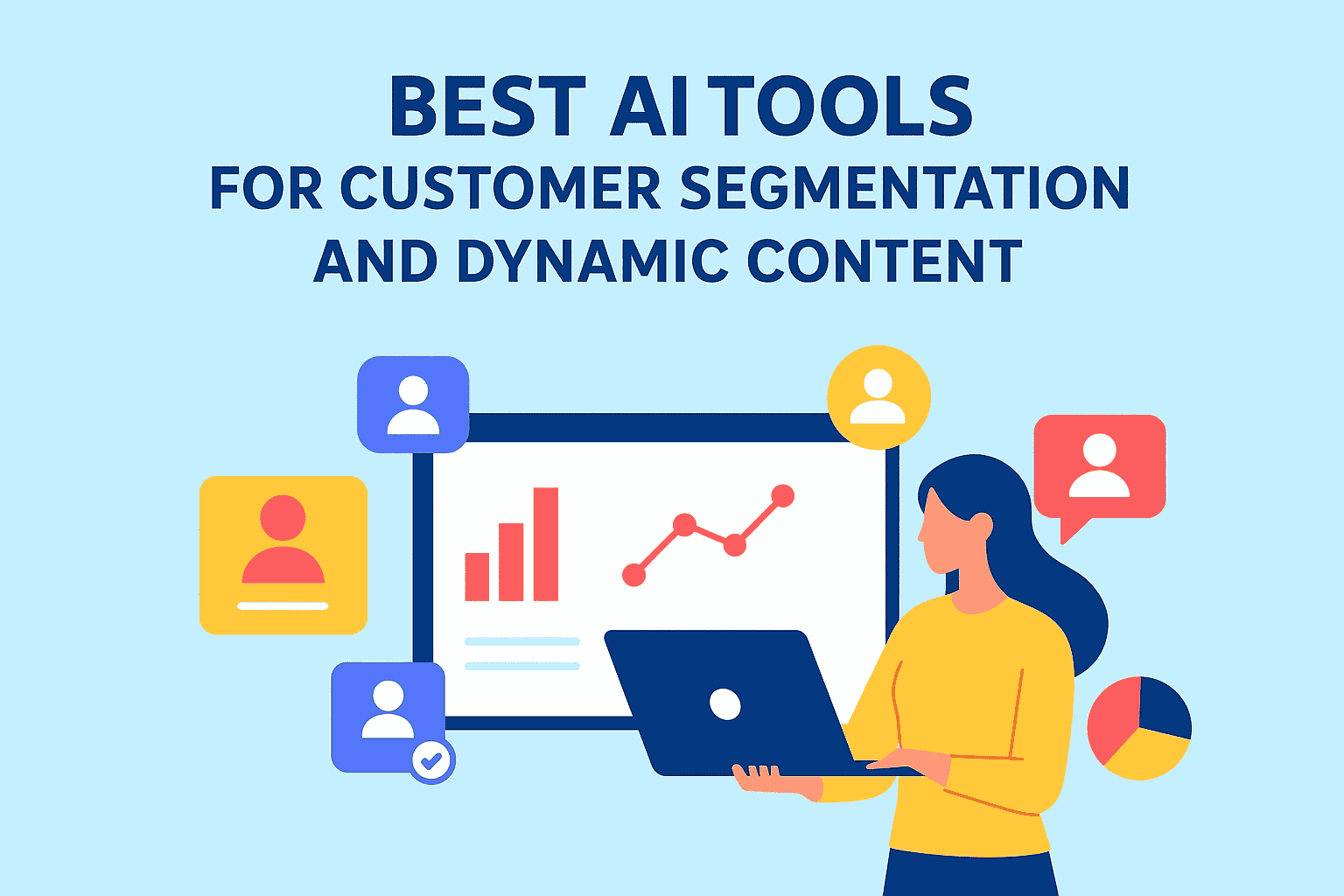 BEST AI TOOLS
FOR CUSTOMER SEGMENTATION
AND DYNAMIC CONTENT